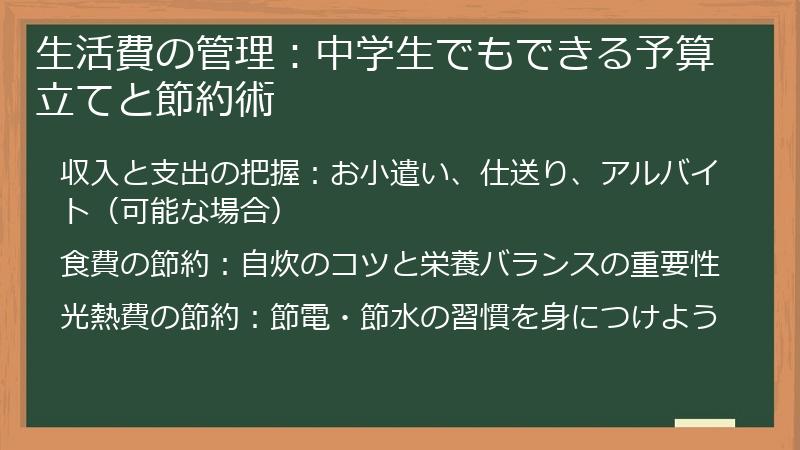 生活費の管理：中学生でもできる予算立てと節約術

収入と支出の把握：お小遣い、仕送り、アルバイト（可能な場合）

食費の節約：自炊のコツと栄養バランスの重要性

光熱費の節約：節電・節水の習慣を身につけよう